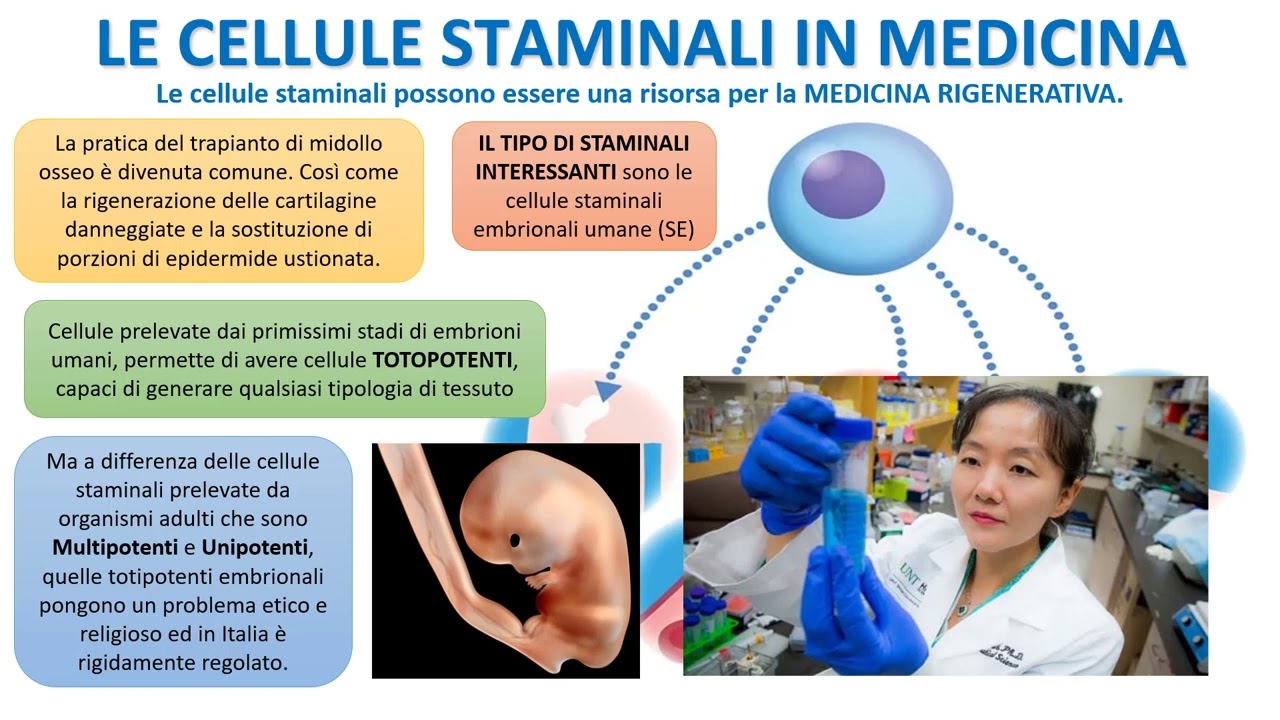 LE CELLULE STAMINALI IN MEDICINA

Le cellule staminali possono essere una risorsa per la MEDICINA RIGENERATIVA.

La pratica del trapianto di midollo osseo è divenuta comune. Così come la rigenerazione delle cartilagine danneggiate e la sostituzione di porzioni di epidermide ustionata.

IL TIPO DI STAMINALI INTERESSANTI sono le cellule staminali embrionali umane (SE)

Cellule prelevate dai primissimi stadi di embrioni umani, permette di avere cellule TOTOPOTENTI, capaci di generare qualsiasi tipologia di tessuto

Ma a differenza delle cellule staminali prelevate da organismi adulti che sono Multipotenti e Unipotenti, quelle totipotenti embrionali pongono un problema etico e religioso ed in Italia è rigidamente regolato.

UNT